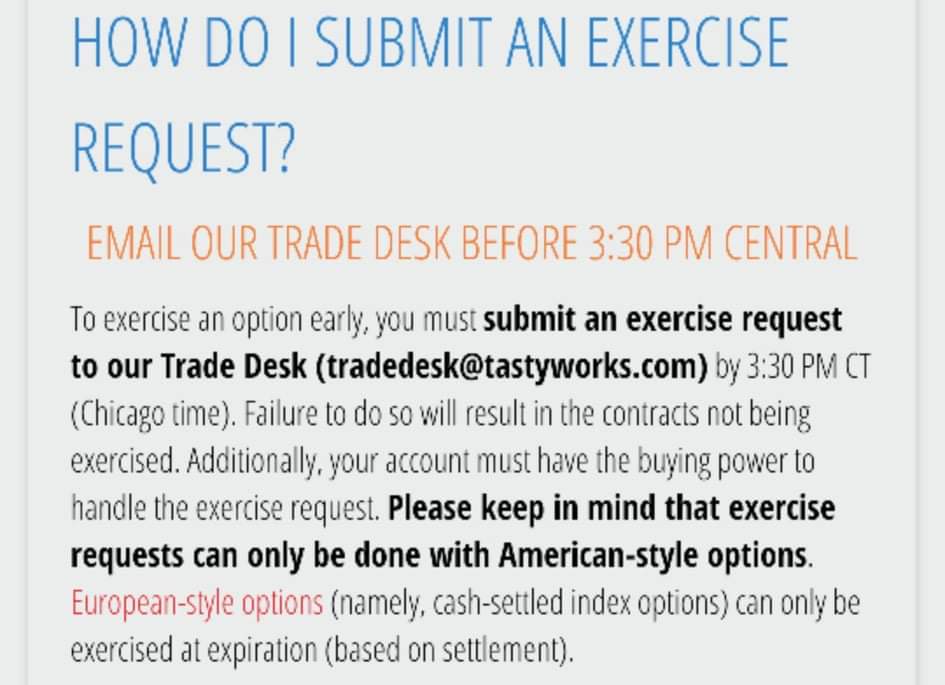 HOW DO I SUBMIT AN EXERCISE REQUEST?

EMAIL OUR TRADE DESK BEFORE 3:30 PM CENTRAL

To exercise an option early, you must submit an exercise request to our Trade Desk (tradedesk@tastyworks.com) by 3:30 PM CT (Chicago time). Failure to do so will result in the contracts not being exercised. Additionally, your account must have the buying power to handle the exercise request. Please keep in mind that exercise requests can only be done with American-style options. European-style options (namely, cash-settled index options) can only be exercised at expiration (based on settlement).